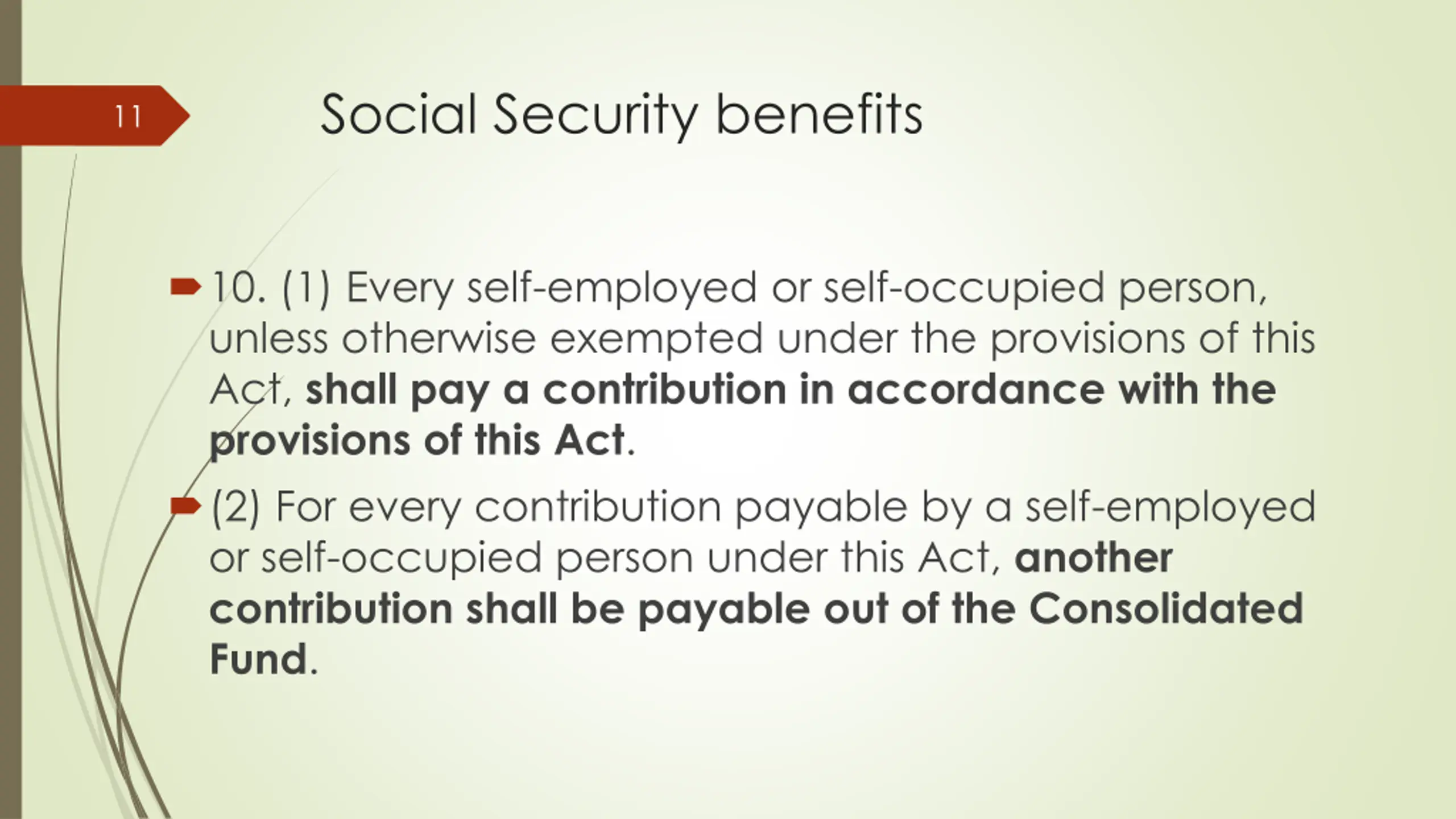 11

Social Security benefits

10. (1) Every self-employed or self-occupied person, unless otherwise exempted under the provisions of this Act, shall pay a contribution in accordance with the provisions of this Act.

(2) For every contribution payable by a self-employed or self-occupied person under this Act, another contribution shall be payable out of the Consolidated Fund.